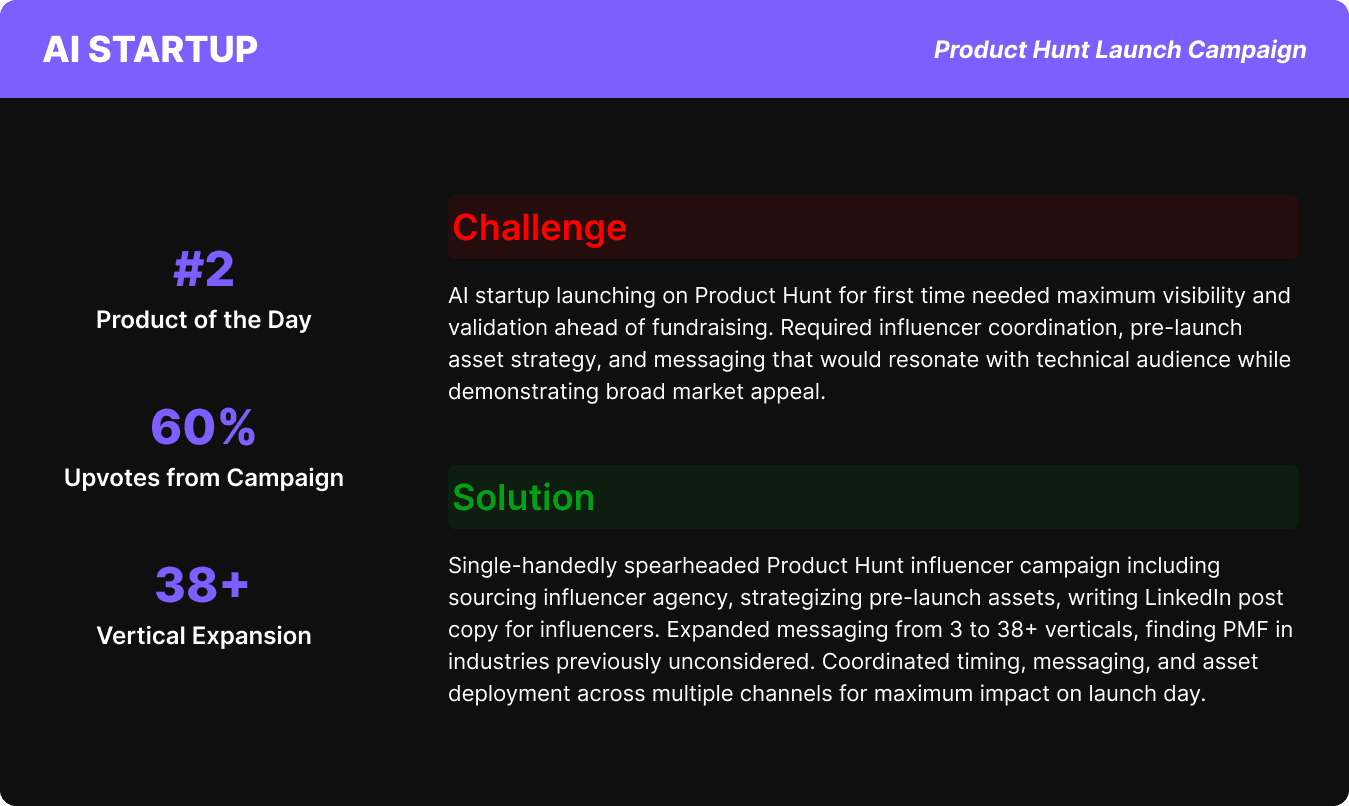 AI STARTUP

Product Hunt Launch Campaign

#2
Product of the Day

60%
Upvotes from Campaign

38+
Vertical Expansion

Challenge

AI startup launching on Product Hunt for first time needed maximum visibility and validation ahead of fundraising. Required influencer coordination, pre-launch asset strategy, and messaging that would resonate with technical audience while demonstrating broad market appeal.

Solution

Single-handedly spearheaded Product Hunt influencer campaign including sourcing influencer agency, strategizing pre-launch assets, writing LinkedIn post copy for influencers. Expanded messaging from 3 to 38+ verticals, finding PMF in industries previously unconsidered. Coordinated timing, messaging, and asset deployment across multiple channels for maximum impact on launch day.